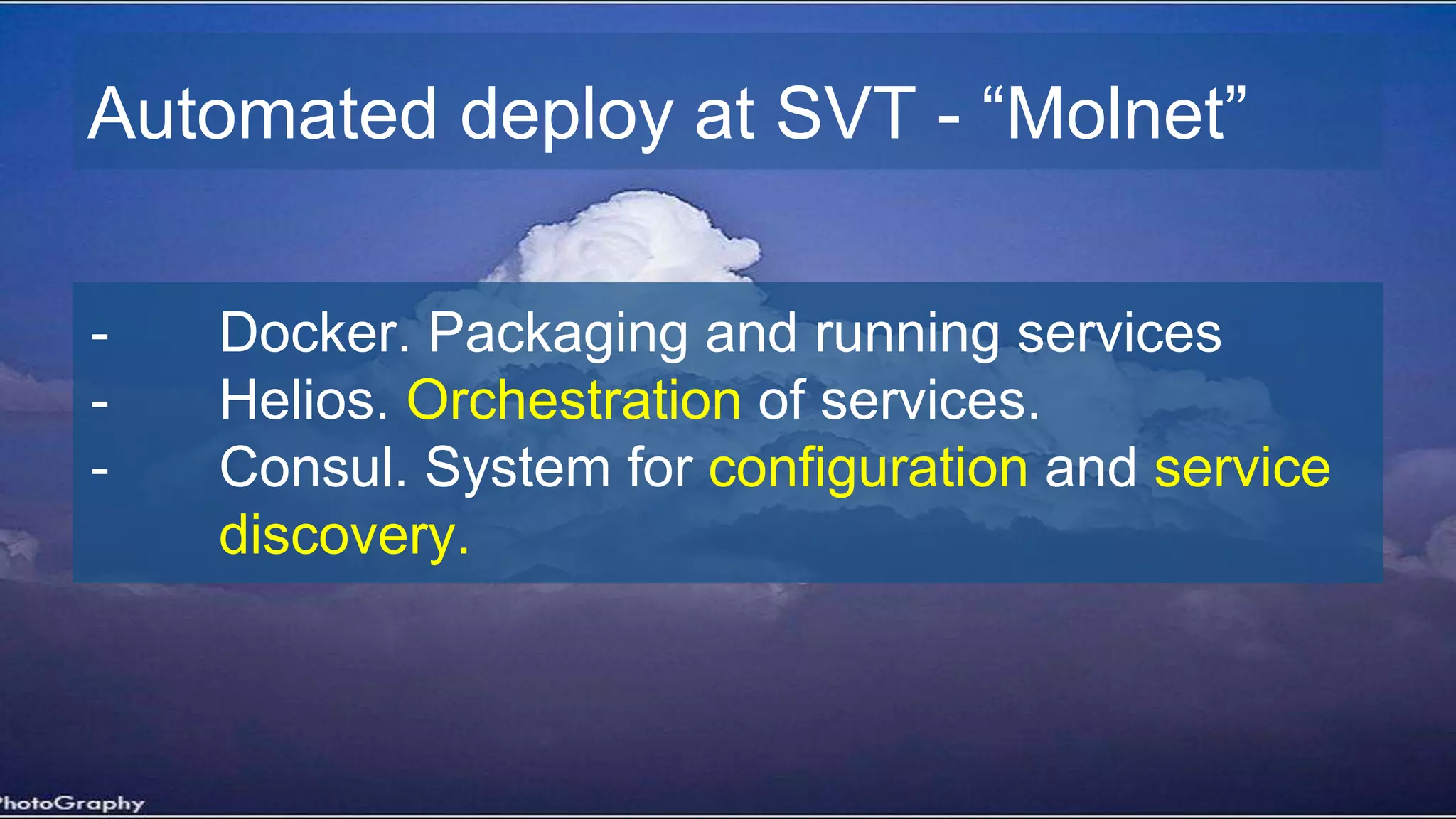 Automated deploy at SVT - “Molnet”

- Docker. Packaging and running services
- Helios. Orchestration of services.
- Consul. System for configuration and service discovery.

hotoGraphy